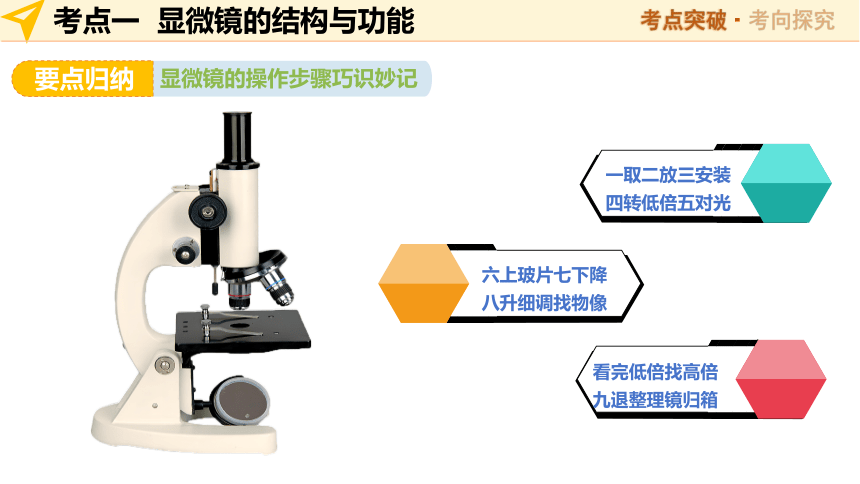 考点一 显微镜的结构与功能

考点突破 · 考向探究

要点归纳

显微镜的操作步骤巧识妙记

一取二放三安装
四转低倍五对光

六上玻片七下降
八升细调找物像

看完低倍找高倍
九退整理镜归箱